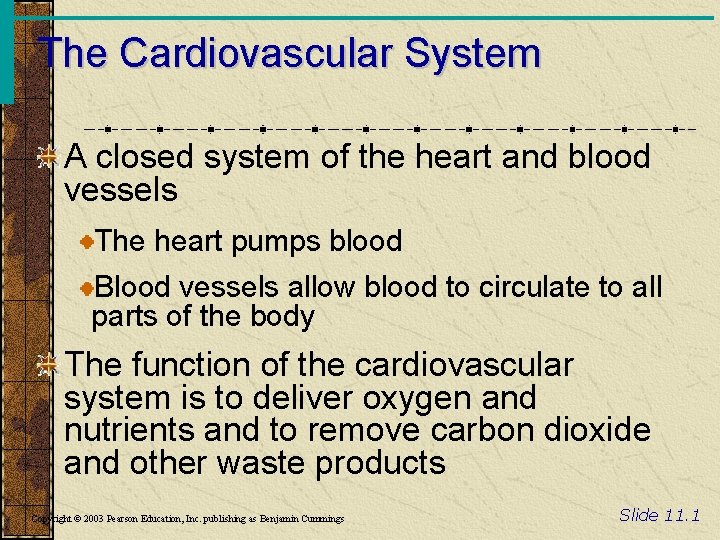 The Cardiovascular System

A closed system of the heart and blood vessels

The heart pumps blood

Blood vessels allow blood to circulate to all parts of the body

The function of the cardiovascular system is to deliver oxygen and nutrients and to remove carbon dioxide and other waste products

Copyright © 2003 Pearson Education, Inc. publishing as Benjamin Cummings

Slide 11.1